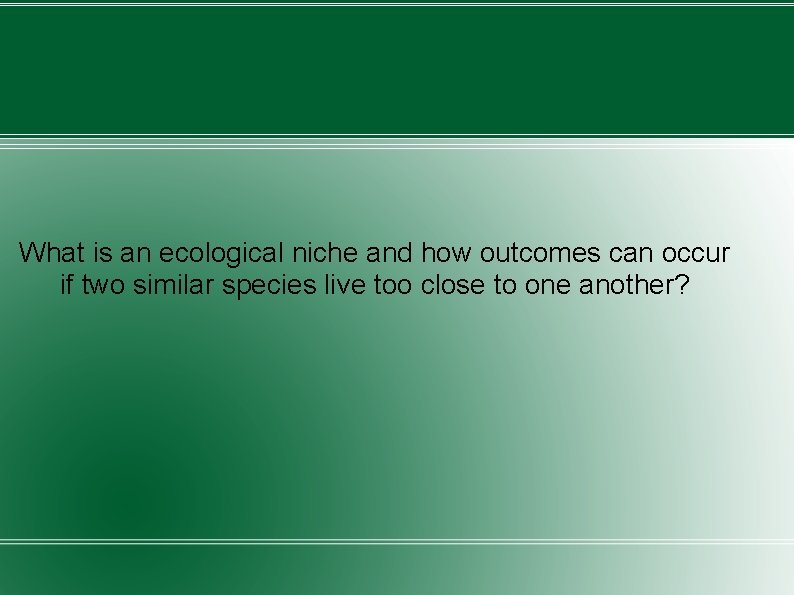 What is an ecological niche and how outcomes can occur if two similar species live too close to one another?